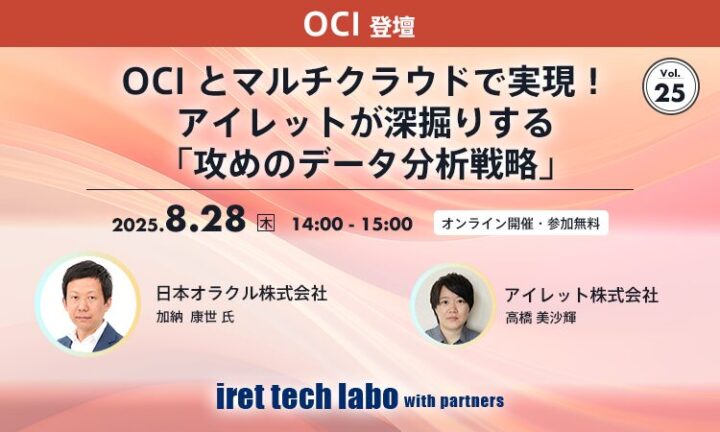 OCI 登壇

OCI とマルチクラウドで実現！
アイレットが深掘りする
「攻めのデータ分析戦略」

Vol.
25

2025.8.28 木 14:00 - 15:00 オンライン開催・参加無料

日本オラクル株式会社
加納 康世 氏

アイレット株式会社
高橋 美沙輝

iret tech labo with partners